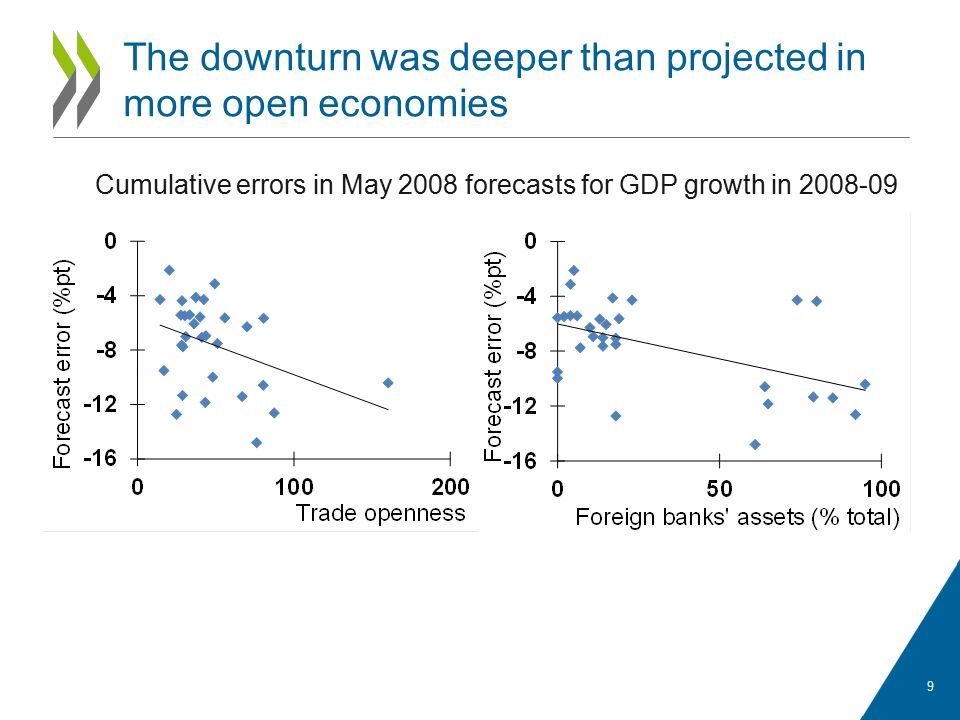 The downturn was deeper than projected in more open economies

Cumulative errors in May 2008 forecasts for GDP growth in 2008-09

Forecast error (%pt)
0
-4
-8
-12
-16
0
100
200
Trade openness

Forecast error (%pt)
0
-4
-8
-12
-16
0
50
100
Foreign banks' assets (% total)

9